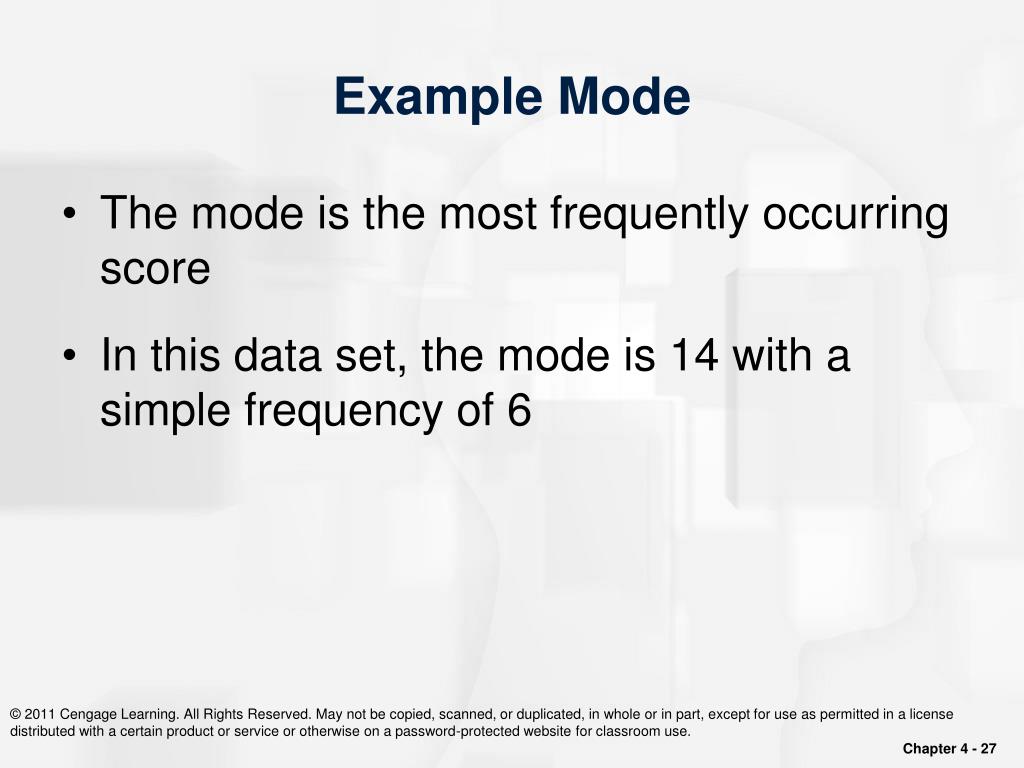 Example Mode

• The mode is the most frequently occurring score

• In this data set, the mode is 14 with a simple frequency of 6

© 2011 Cengage Learning. All Rights Reserved. May not be copied, scanned, or duplicated, in whole or in part, except for use as permitted in a license distributed with a certain product or service or otherwise on a password-protected website for classroom use.

Chapter 4 - 27